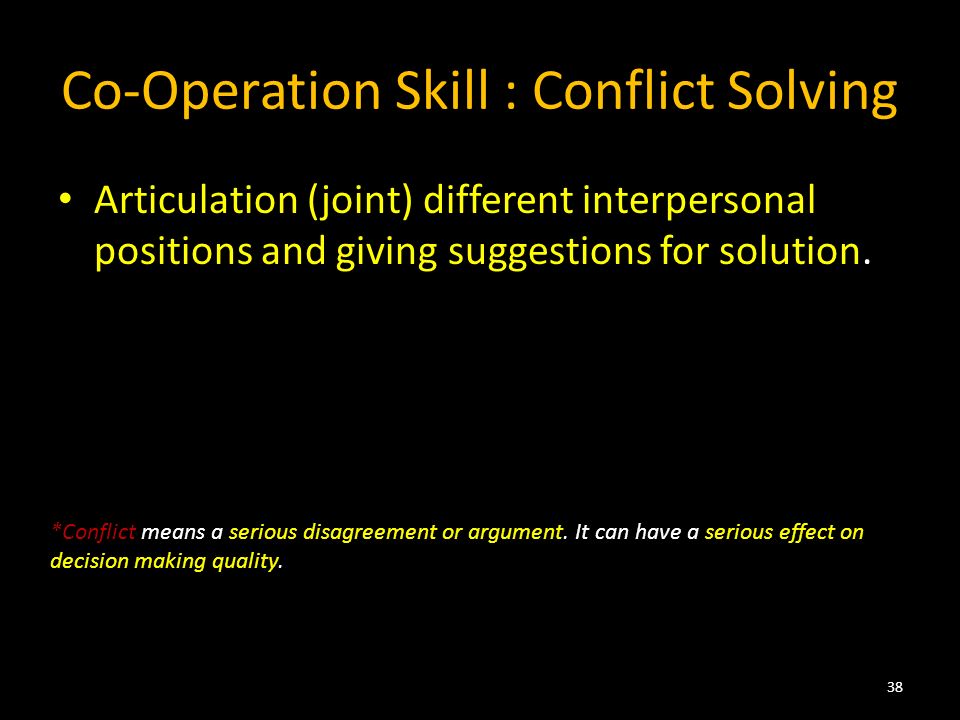 Co-Operation Skill : Conflict Solving

• Articulation (joint) different interpersonal positions and giving suggestions for solution.

*Conflict means a serious disagreement or argument. It can have a serious effect on decision making quality.

38